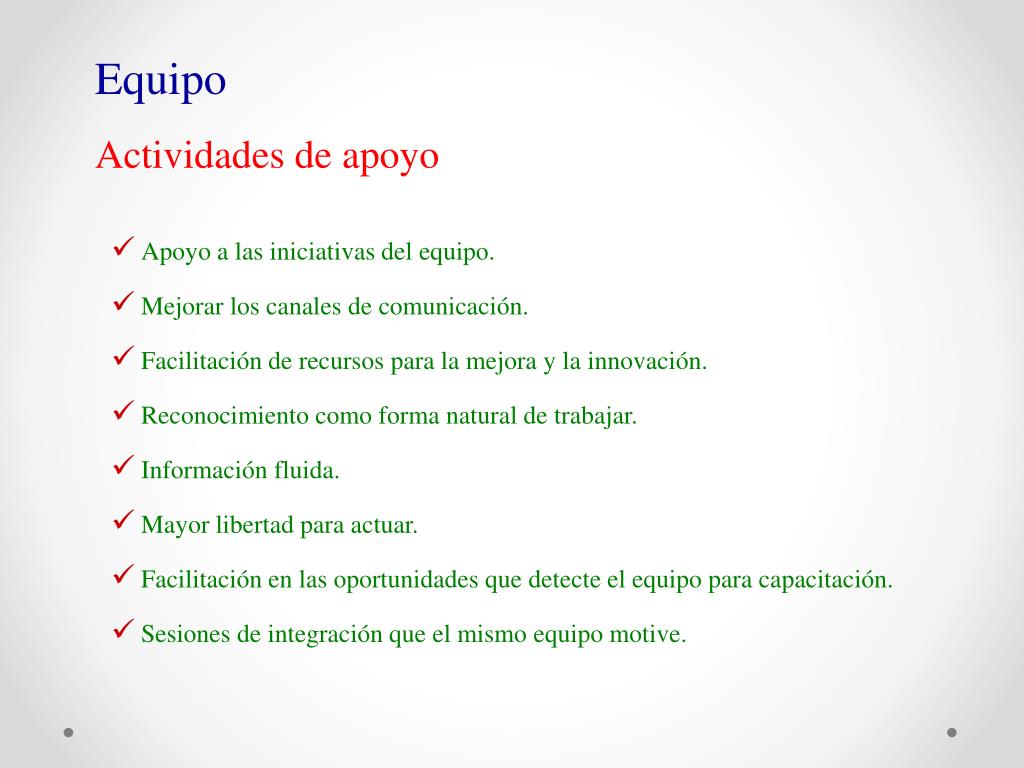 Equipo

Actividades de apoyo

✓ Apoyo a las iniciativas del equipo.

✓ Mejorar los canales de comunicación.

✓ Facilitación de recursos para la mejora y la innovación.

✓ Reconocimiento como forma natural de trabajar.

✓ Información fluida.

✓ Mayor libertad para actuar.

✓ Facilitación en las oportunidades que detecte el equipo para capacitación.

✓ Sesiones de integración que el mismo equipo motive.